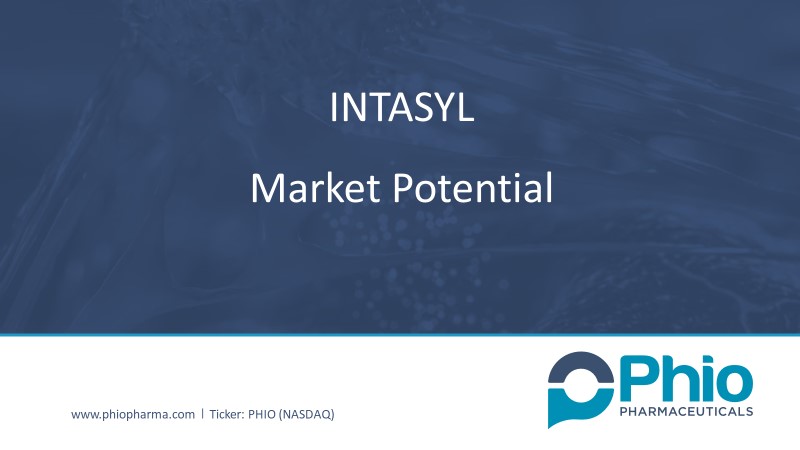 INTASYL

Market Potential

www.phiopharma.com | Ticker: PHIO (NASDAQ)

Phio
PHARMACEUTICALS